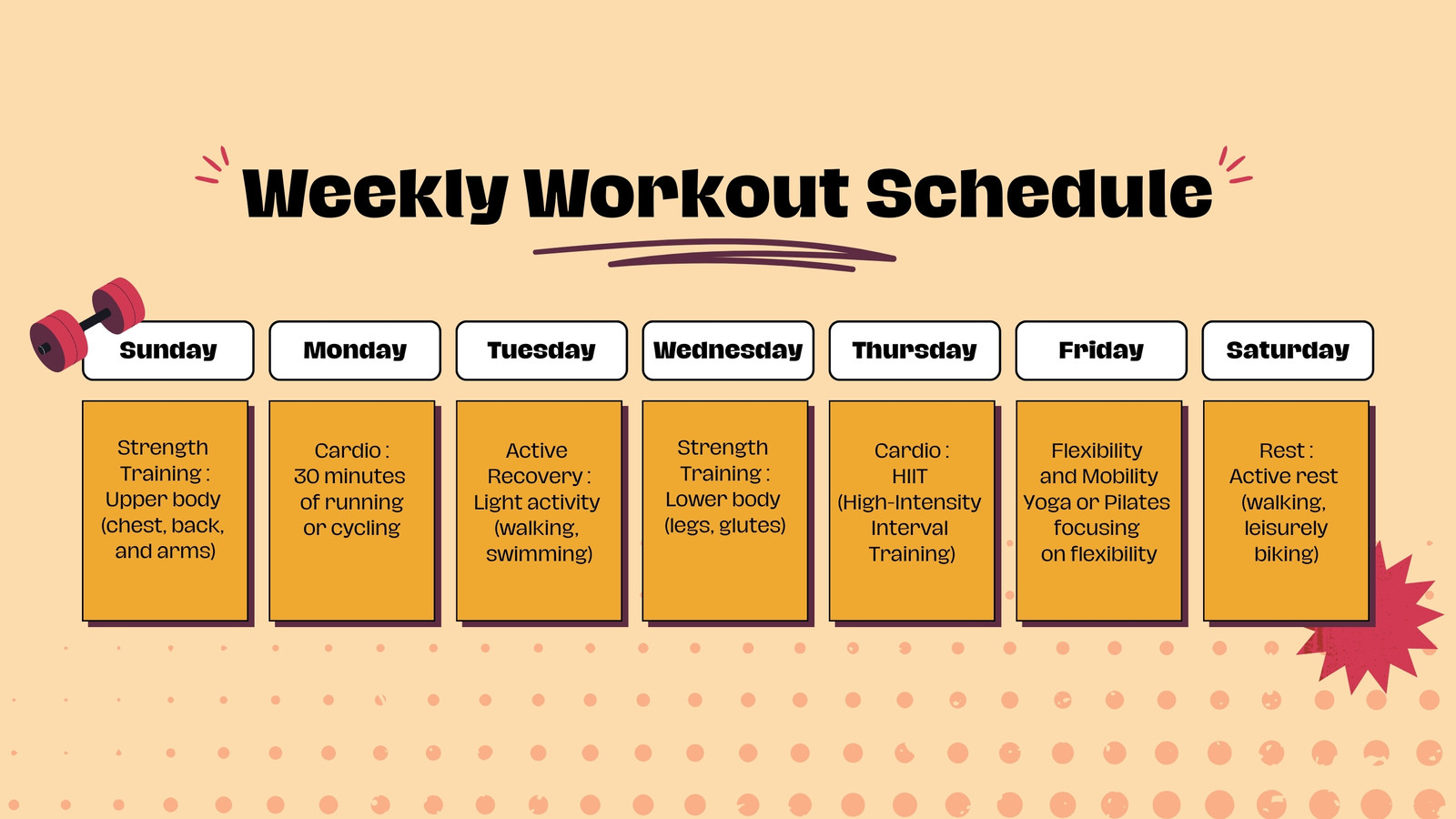 Weekly Workout Schedule

| Sunday | Monday | Tuesday | Wednesday | Thursday | Friday | Saturday |
|---|---|---|---|---|---|---|
| Strength Training : Upper body (chest, back, and arms) | Cardio : 30 minutes of running or cycling | Active Recovery : Light activity (walking, swimming) | Strength Training : Lower body (legs, glutes) | Cardio : HIIT (High-Intensity Interval Training) | Flexibility and Mobility Yoga or Pilates focusing on flexibility | Rest : Active rest (walking, leisurely biking) |